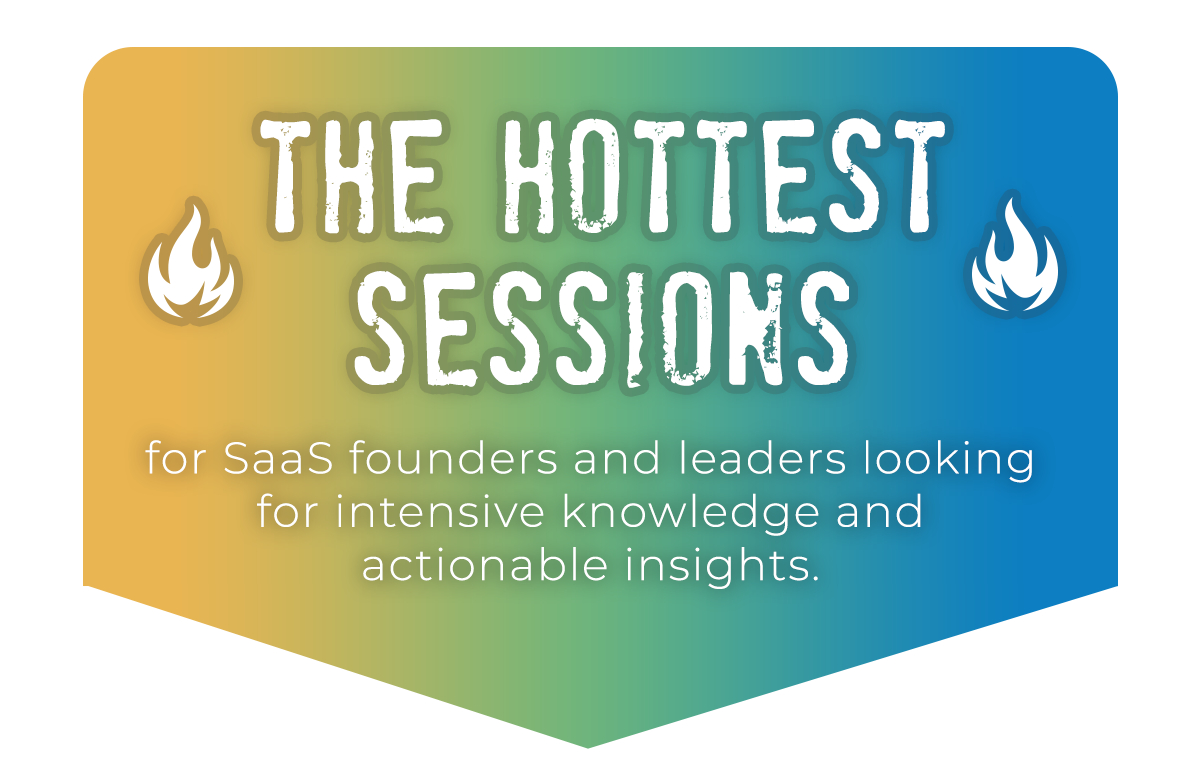 THE HOTTEST SESSIONS

for SaaS founders and leaders looking for intensive knowledge and actionable insights.